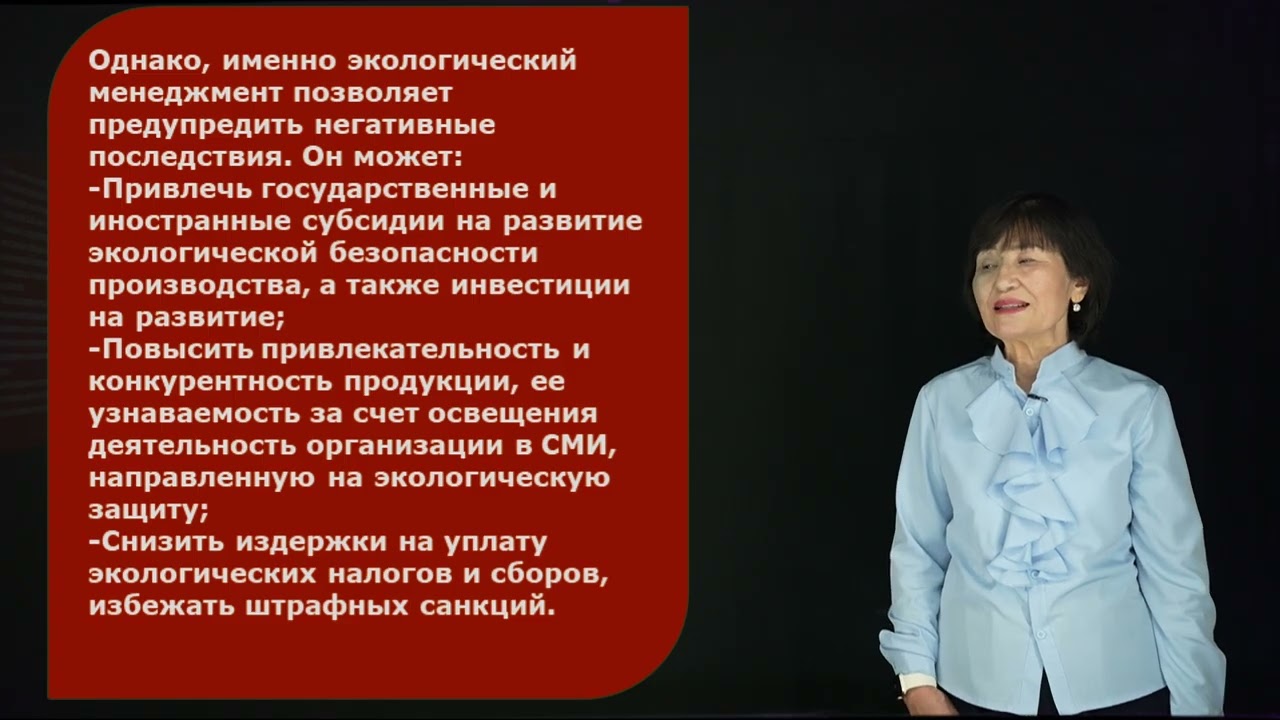 Однако, именно экологический менеджмент позволяет предупредить негативные последствия. Он может:
-Привлечь государственные и иностранные субсидии на развитие экологической безопасности производства, а также инвестиции на развитие;
-Повысить привлекательность и конкурентность продукции, ее узнаваемость за счет освещения деятельность организации в СМИ, направленную на экологическую защиту;
-Снизить издержки на уплату экологических налогов и сборов, избежать штрафных санкций.